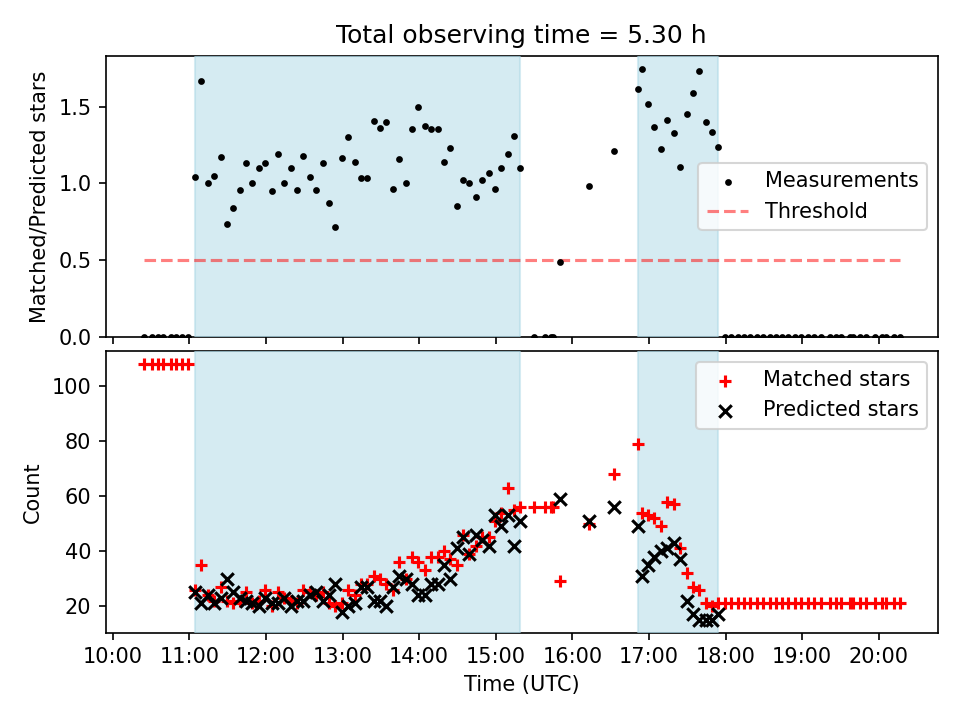 Total observing time = 5.30 h

Matched/Predicted stars

1.5
1.0
0.5
0.0

Measurements
Threshold

Count

100
80
60
40
20

Matched stars
Predicted stars

10:00 11:00 12:00 13:00 14:00 15:00 16:00 17:00 18:00 19:00 20:00

Time (UTC)